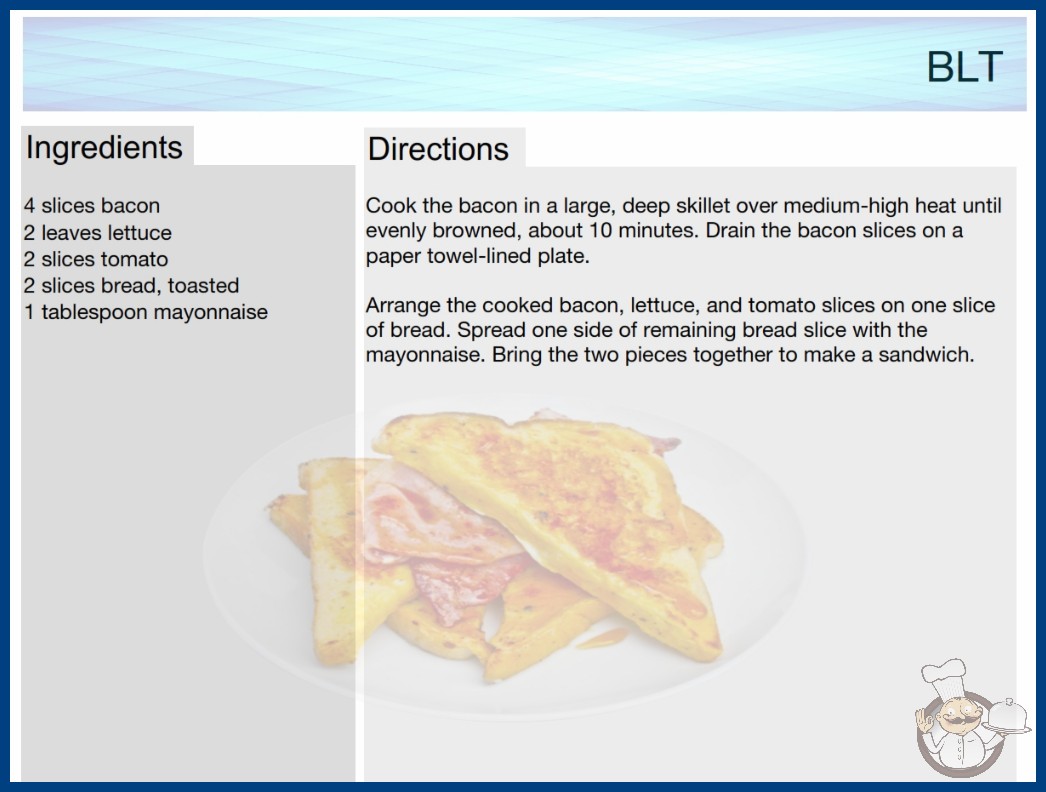 BLT

Ingredients

4 slices bacon
2 leaves lettuce
2 slices tomato
2 slices bread, toasted
1 tablespoon mayonnaise

Directions

Cook the bacon in a large, deep skillet over medium-high heat until evenly browned, about 10 minutes. Drain the bacon slices on a paper towel-lined plate.

Arrange the cooked bacon, lettuce, and tomato slices on one slice of bread. Spread one side of remaining bread slice with the mayonnaise. Bring the two pieces together to make a sandwich.